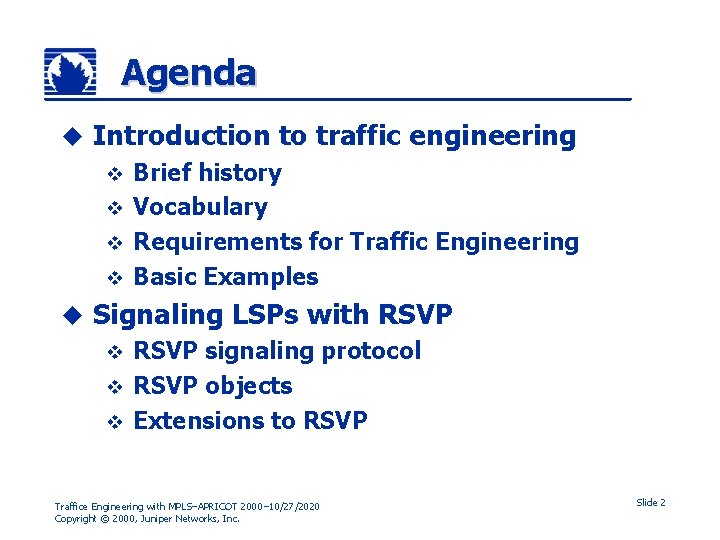 Agenda

◆ Introduction to traffic engineering
❖ Brief history
❖ Vocabulary
❖ Requirements for Traffic Engineering
❖ Basic Examples

◆ Signaling LSPs with RSVP
❖ RSVP signaling protocol
❖ RSVP objects
❖ Extensions to RSVP

Traffice Engineering with MPLS–APRICOT 2000–10/27/2020
Copyright © 2000, Juniper Networks, Inc.

Slide 2